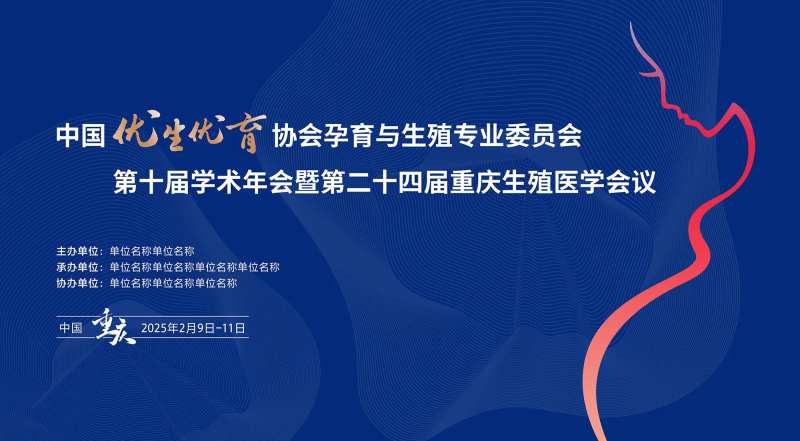 中国 优生优育 协会孕育与生殖专业委员会
第十届学术年会暨第二十四届重庆生殖医学会议

主办单位：单位名称单位名称
承办单位：单位名称单位名称单位名称单位名称
协办单位：单位名称单位名称单位名称

中国 重庆 2025年2月9日-11日